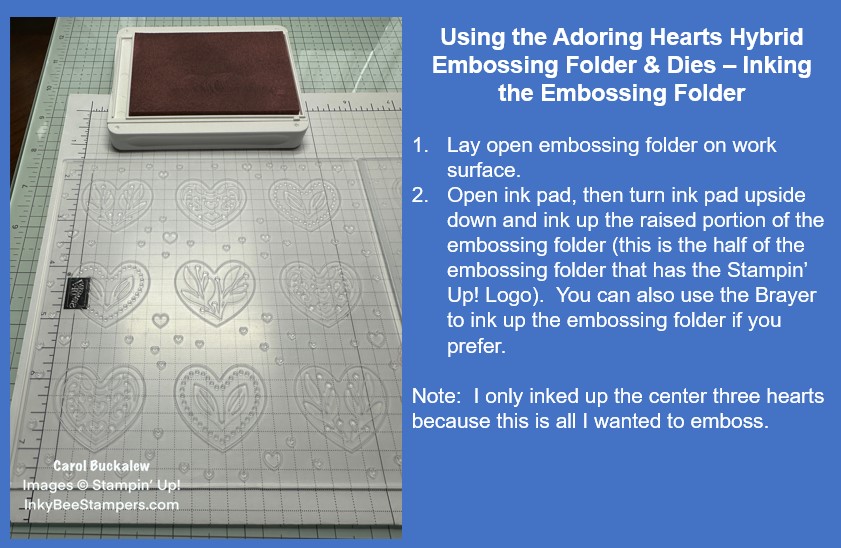 Carol Buckalew
Images © Stampin' Up!
InkyBeeStampers.com

Using the Adoring Hearts Hybrid Embossing Folder & Dies – Inking the Embossing Folder

1. Lay open embossing folder on work surface.
2. Open ink pad, then turn ink pad upside down and ink up the raised portion of the embossing folder (this is the half of the embossing folder that has the Stampin' Up! Logo). You can also use the Brayer to ink up the embossing folder if you prefer.

Note: I only inked up the center three hearts because this is all I wanted to emboss.